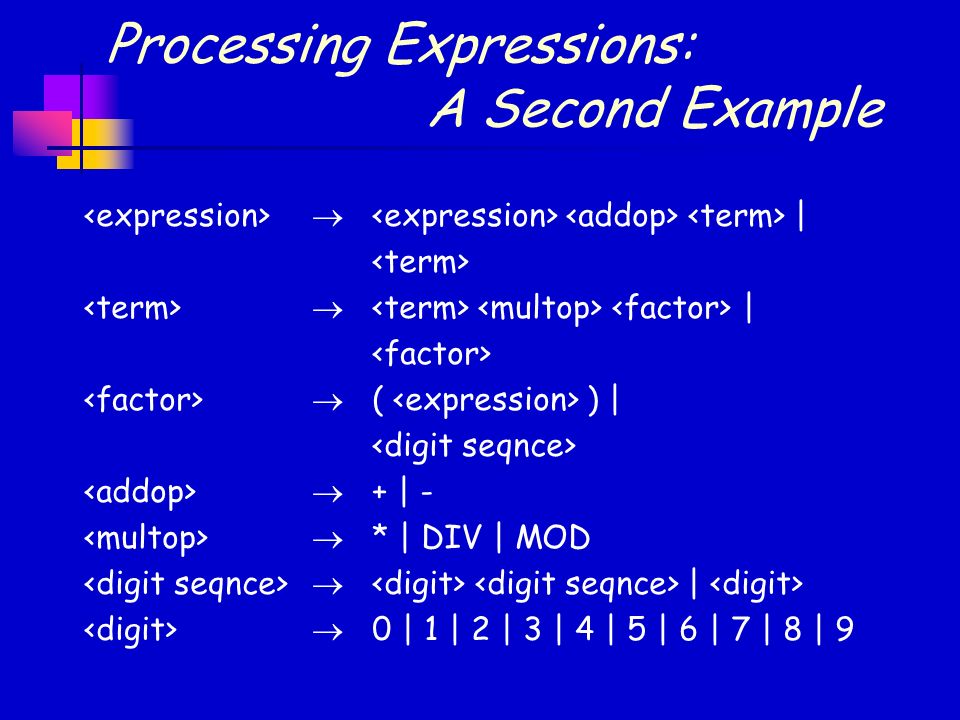 Processing Expressions:
A Second Example

<expression> $\rightarrow$ <expression> <addop> <term> |
<term>
<term> $\rightarrow$ <term> <multop> <factor> |
<factor>
<factor> $\rightarrow$ ( <expression> ) |
<digit seqnce>
<addop> $\rightarrow$ + | -
<multop> $\rightarrow$ * | DIV | MOD
<digit seqnce> $\rightarrow$ <digit> <digit seqnce> | <digit>
<digit> $\rightarrow$ 0 | 1 | 2 | 3 | 4 | 5 | 6 | 7 | 8 | 9